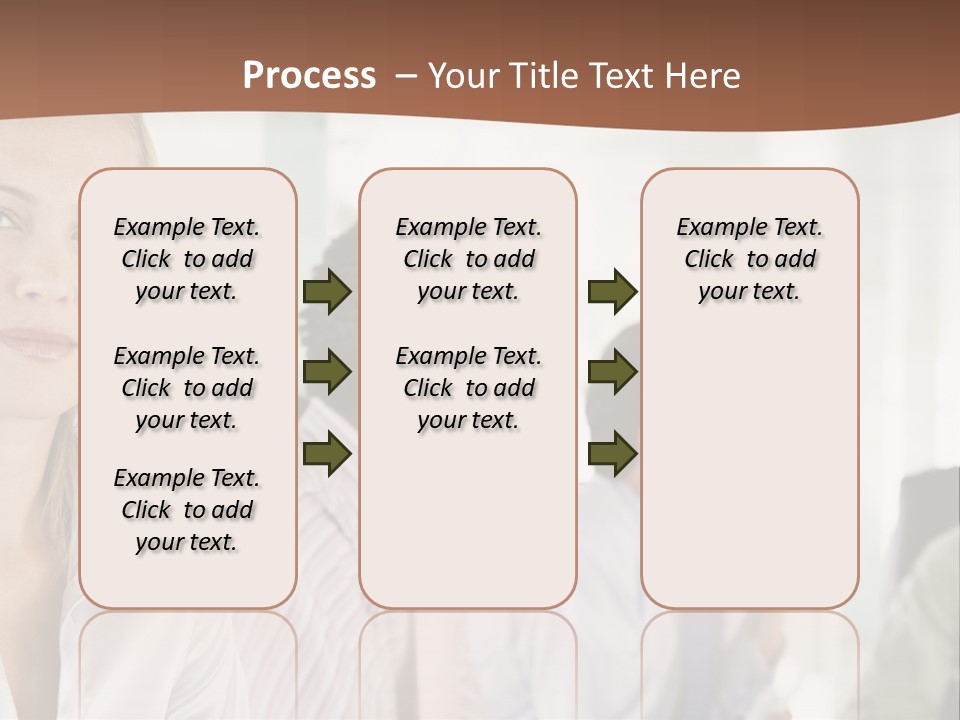 Process – Your Title Text Here

Example Text. Click to add your text.

Example Text. Click to add your text.

Example Text. Click to add your text.

Example Text. Click to add your text.

Example Text. Click to add your text.

Example Text. Click to add your text.